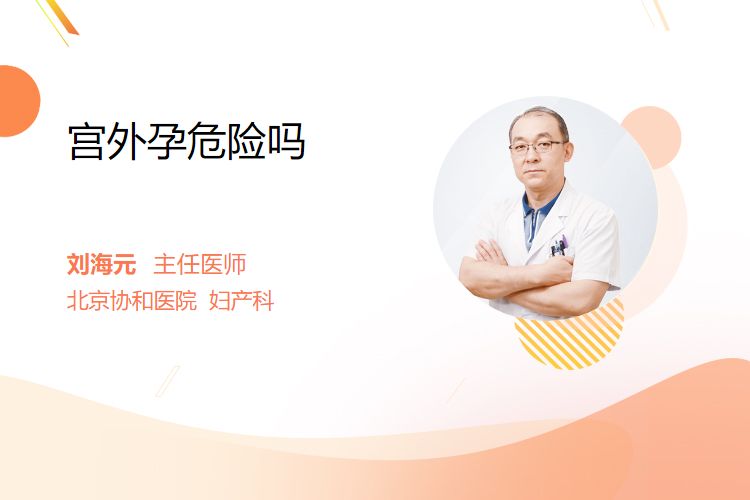 宫外孕危险吗

刘海元 主任医师
北京协和医院 妇产科